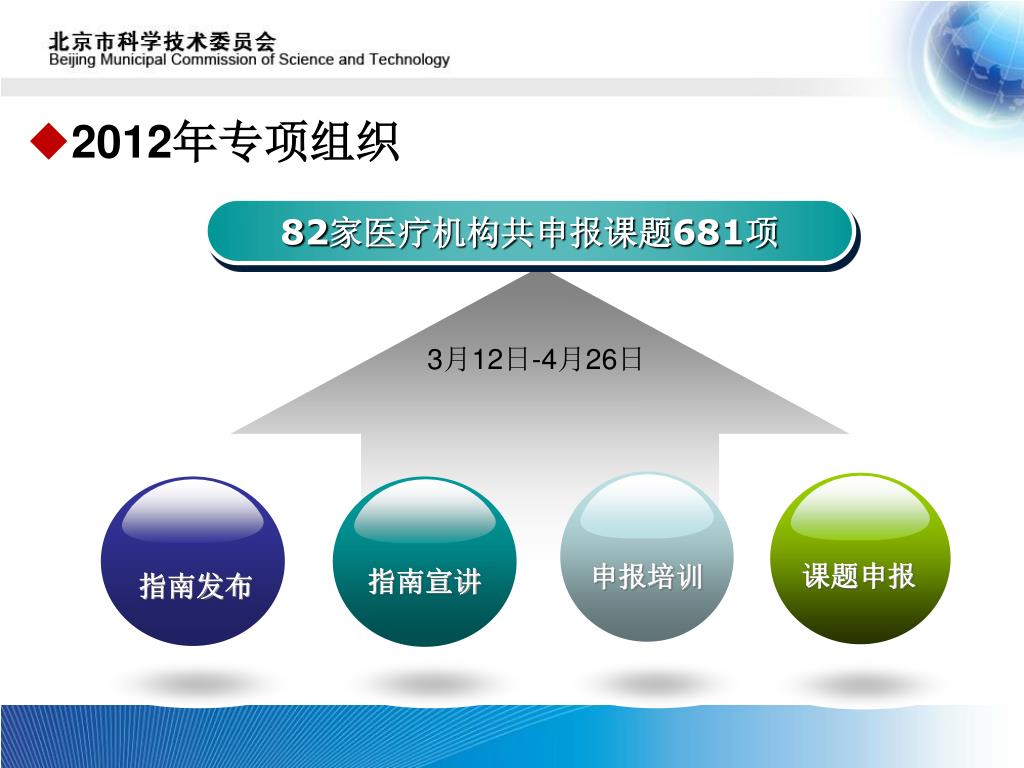 北京市科学技术委员会
Beijing Municipal Commission of Science and Technology

◆2012年专项组织

82家医疗机构共申报课题681项

3月12日-4月26日

指南发布

指南宣讲

申报培训

课题申报